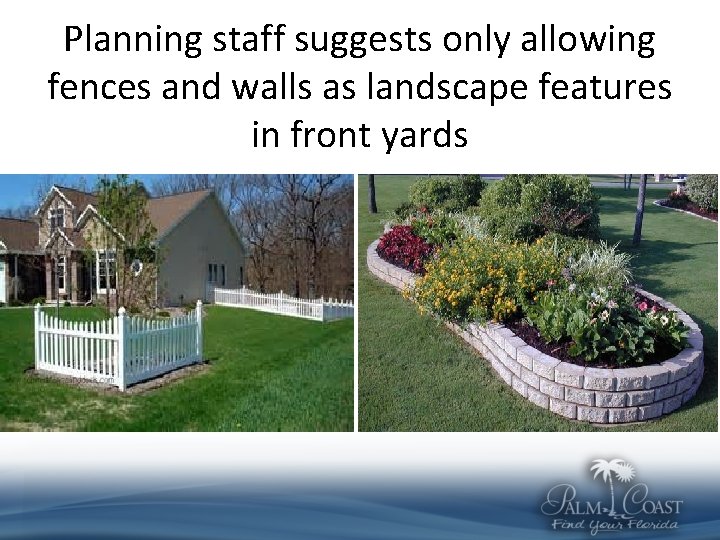 Planning staff suggests only allowing fences and walls as landscape features in front yards

PALM COAST
Find Your Florida